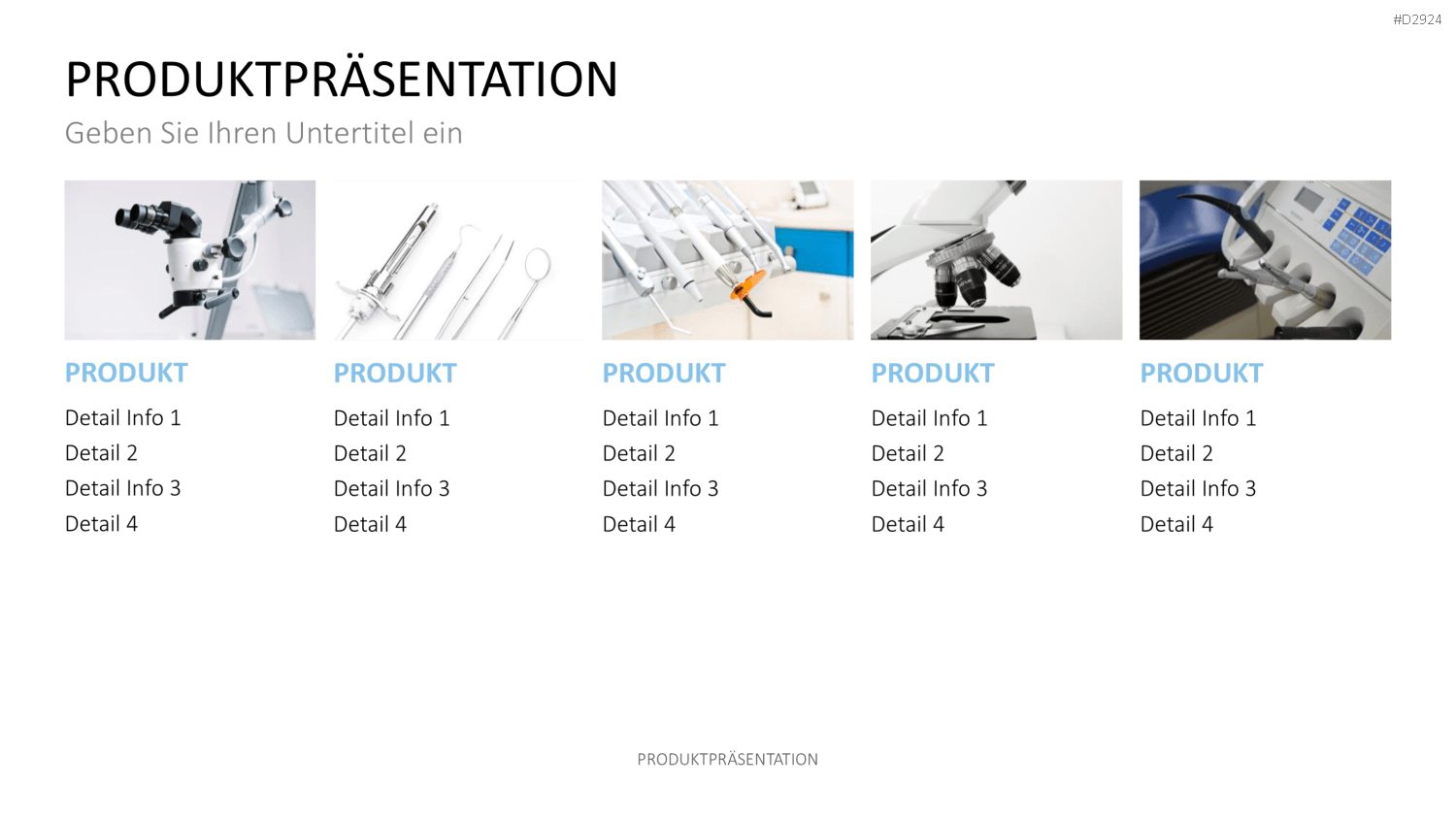 #D2924

PRODUKTPRÄSENTATION

Geben Sie Ihren Untertitel ein

PRODUKT

Detail Info 1
Detail 2
Detail Info 3
Detail 4

PRODUKT

Detail Info 1
Detail 2
Detail Info 3
Detail 4

PRODUKT

Detail Info 1
Detail 2
Detail Info 3
Detail 4

PRODUKT

Detail Info 1
Detail 2
Detail Info 3
Detail 4

PRODUKT

Detail Info 1
Detail 2
Detail Info 3
Detail 4

PRODUKTPRÄSENTATION